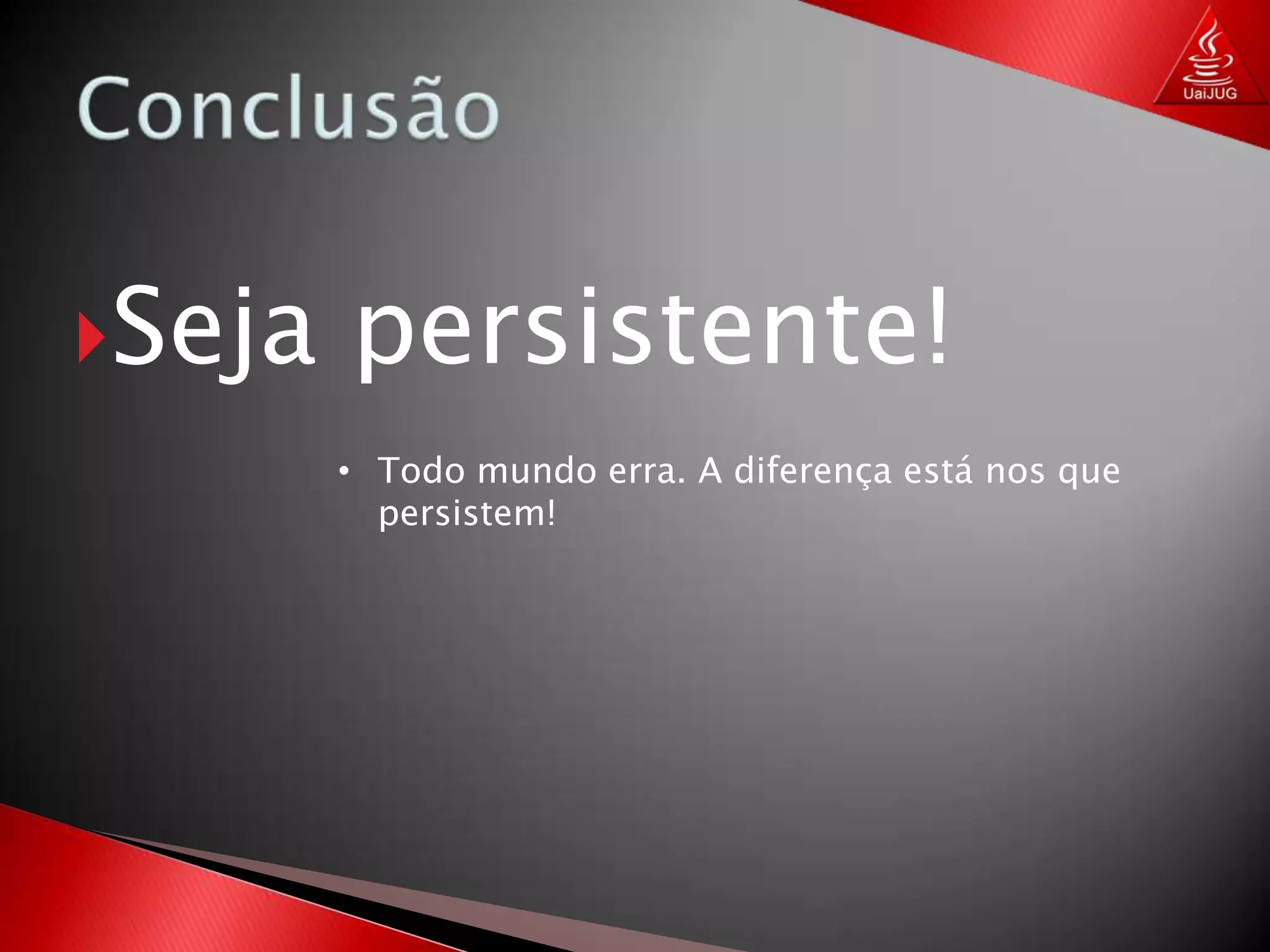 UaiJUG

Conclusão

Seja persistente!

• Todo mundo erra. A diferença está nos que persistem!